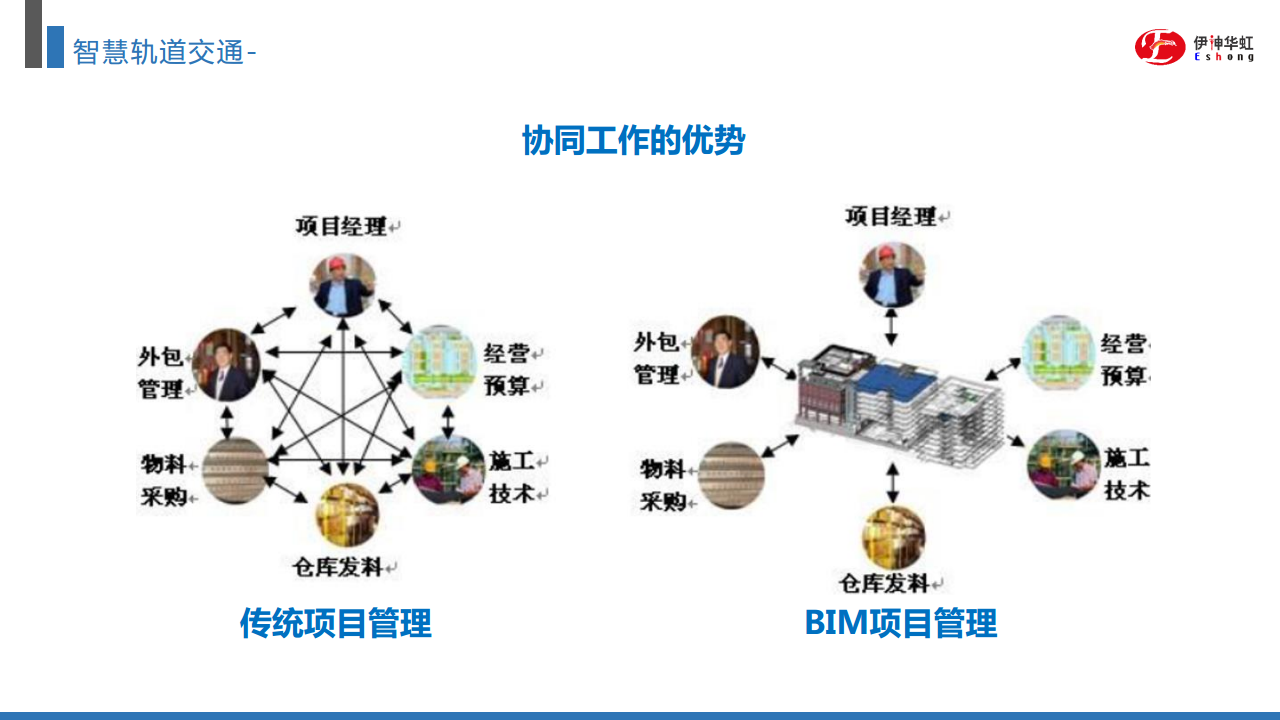 智慧轨道交通-

伊神华虹
Eshong

协同工作的优势

项目经理
外包管理
经营预算
物料采购
施工技术
仓库发料

传统项目管理

项目经理
外包管理
经营预算
物料采购
施工技术
仓库发料

BIM项目管理